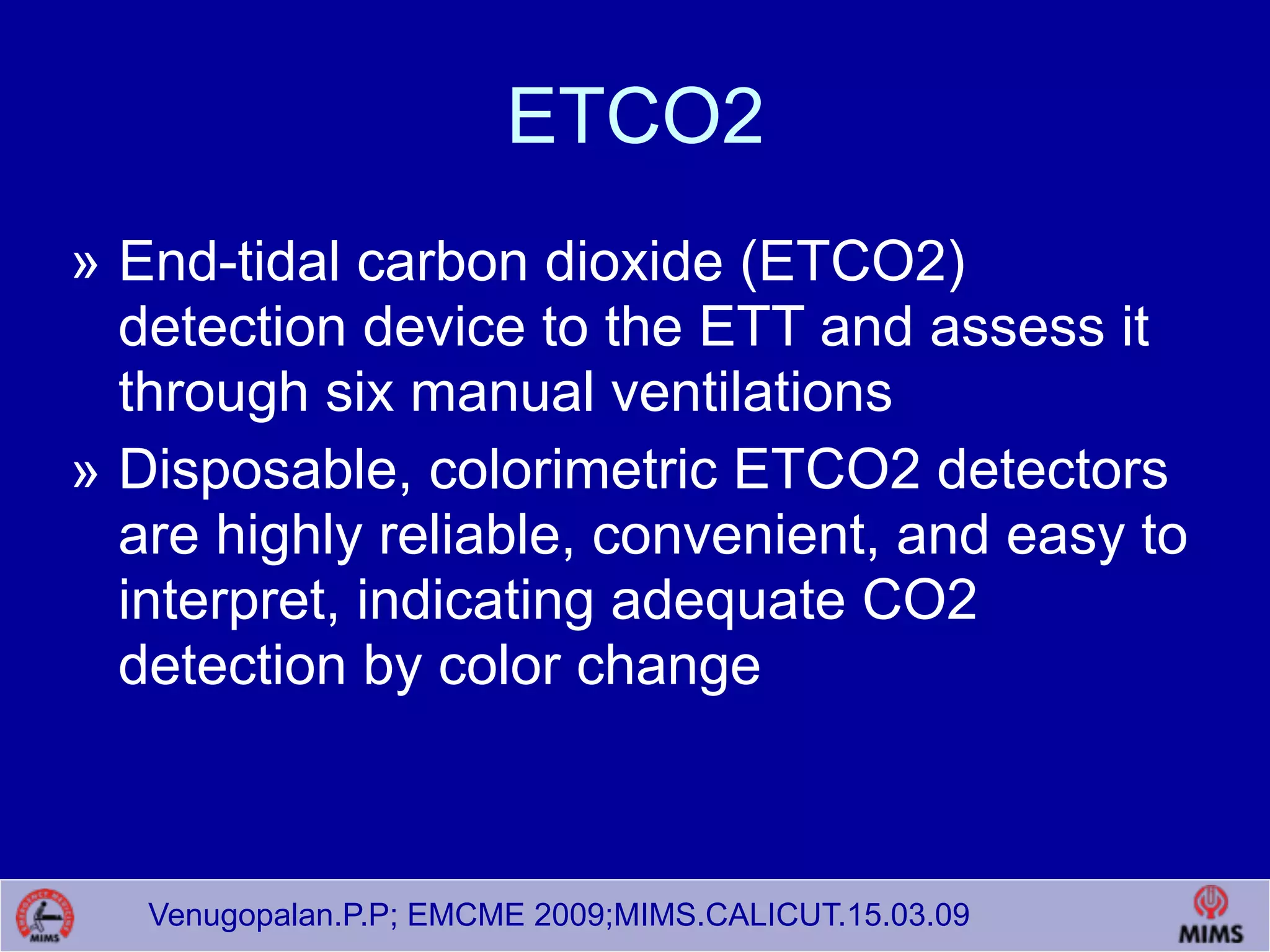 ETCO2

» End-tidal carbon dioxide (ETCO2) detection device to the ETT and assess it through six manual ventilations

» Disposable, colorimetric ETCO2 detectors are highly reliable, convenient, and easy to interpret, indicating adequate CO2 detection by color change

MIMS

Venugopalan.P.P; EMCME 2009;MIMS.CALICUT.15.03.09

MIMS